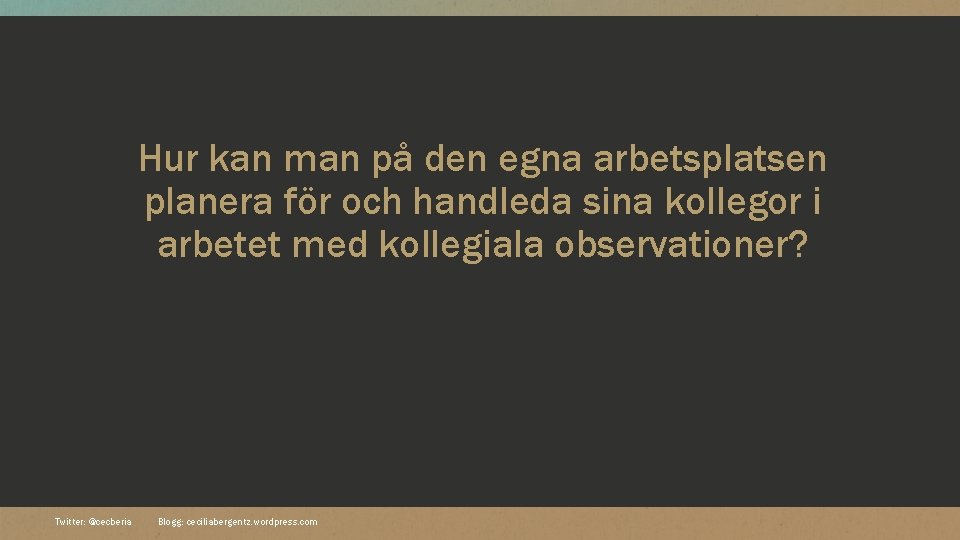 Hur kan man på den egna arbetsplatsen planera för och handleda sina kollegor i arbetet med kollegiala observationer?

Twitter: @cecberia Blogg: ceciliabergentz.wordpress.com